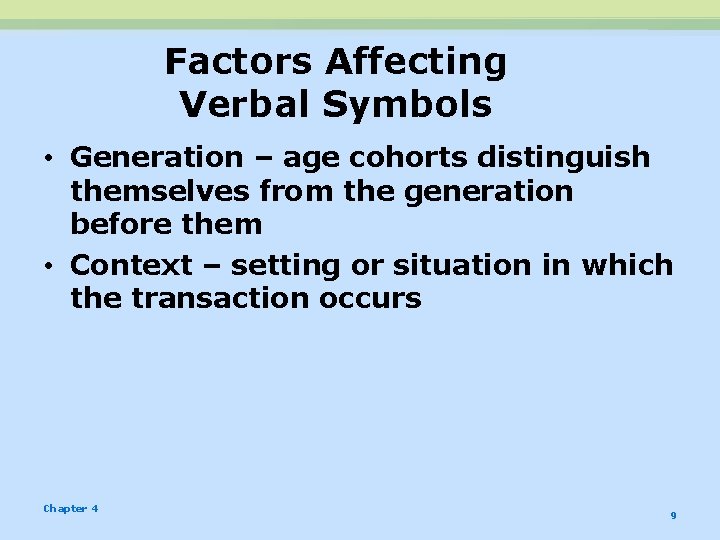 Factors Affecting Verbal Symbols

• Generation – age cohorts distinguish themselves from the generation before them
• Context – setting or situation in which the transaction occurs

Chapter 4

9